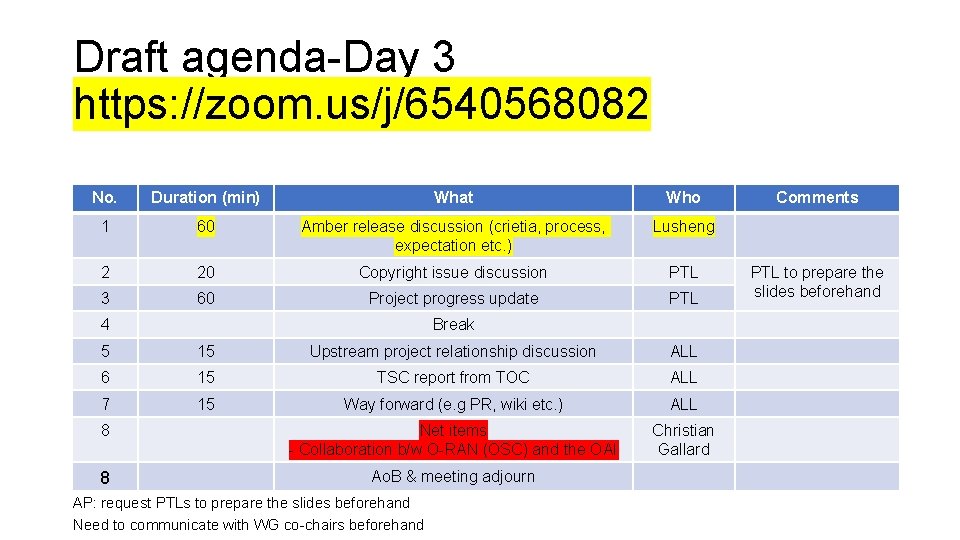 Draft agenda-Day 3
https://zoom.us/j/6540568082

| No. | Duration (min) | What | Who | Comments |
|---|---|---|---|---|
| 1 | 60 | Amber release discussion (crietia, process, expectation etc.) | Lusheng | |
| 2 | 20 | Copyright issue discussion | PTL | PTL to prepare the slides beforehand |
| 3 | 60 | Project progress update | PTL | |
| 4 | | Break | | |
| 5 | 15 | Upstream project relationship discussion | ALL | |
| 6 | 15 | TSC report from TOC | ALL | |
| 7 | 15 | Way forward (e.g PR, wiki etc.) | ALL | |
| 8 | | Net items - Collaboration b/w O-RAN (OSC) and the OAI | Christian Gallard | |
| 8 | | AoB & meeting adjourn | | |

AP: request PTLs to prepare the slides beforehand
Need to communicate with WG co-chairs beforehand